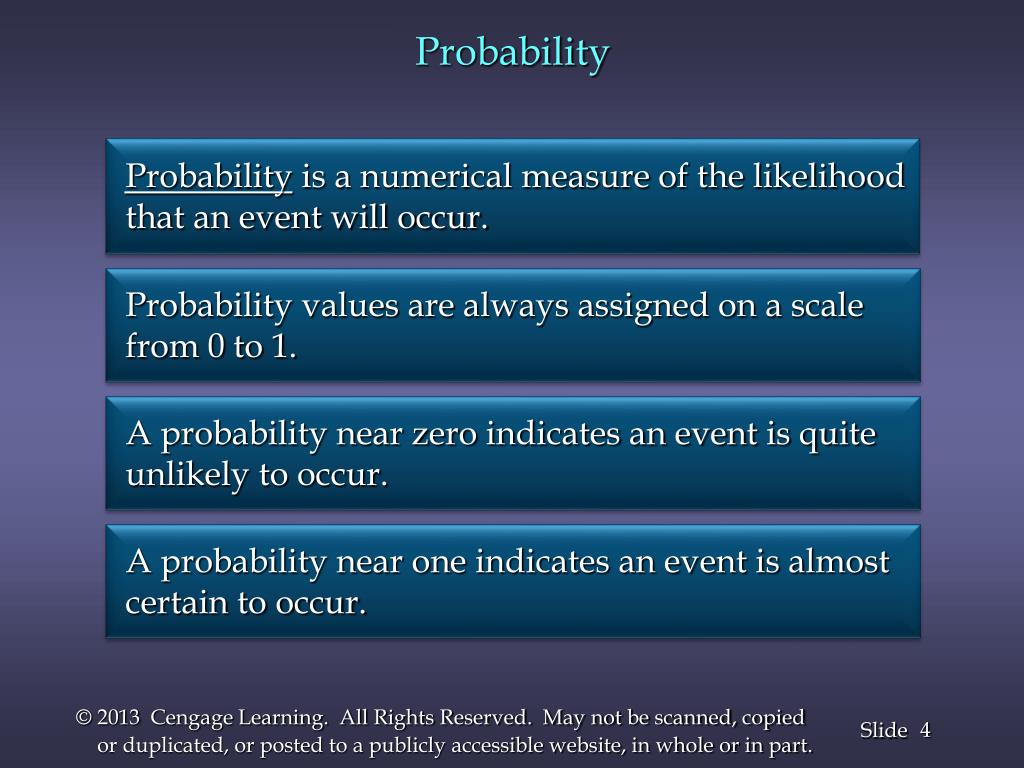 Probability

Probability is a numerical measure of the likelihood that an event will occur.

Probability values are always assigned on a scale from 0 to 1.

A probability near zero indicates an event is quite unlikely to occur.

A probability near one indicates an event is almost certain to occur.

© 2013 Cengage Learning. All Rights Reserved. May not be scanned, copied or duplicated, or posted to a publicly accessible website, in whole or in part.

Slide 4